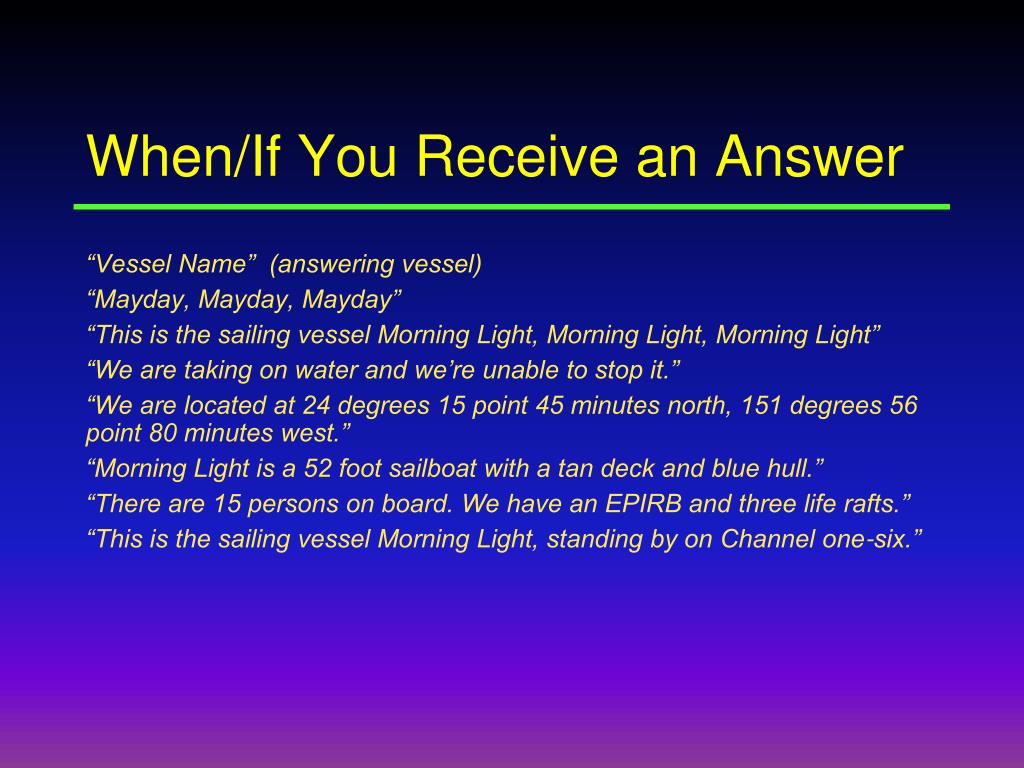 When/If You Receive an Answer

“Vessel Name” (answering vessel)

“Mayday, Mayday, Mayday”

“This is the sailing vessel Morning Light, Morning Light, Morning Light”

“We are taking on water and we’re unable to stop it.”

“We are located at 24 degrees 15 point 45 minutes north, 151 degrees 56 point 80 minutes west.”

“Morning Light is a 52 foot sailboat with a tan deck and blue hull.”

“There are 15 persons on board. We have an EPIRB and three life rafts.”

“This is the sailing vessel Morning Light, standing by on Channel one-six.”